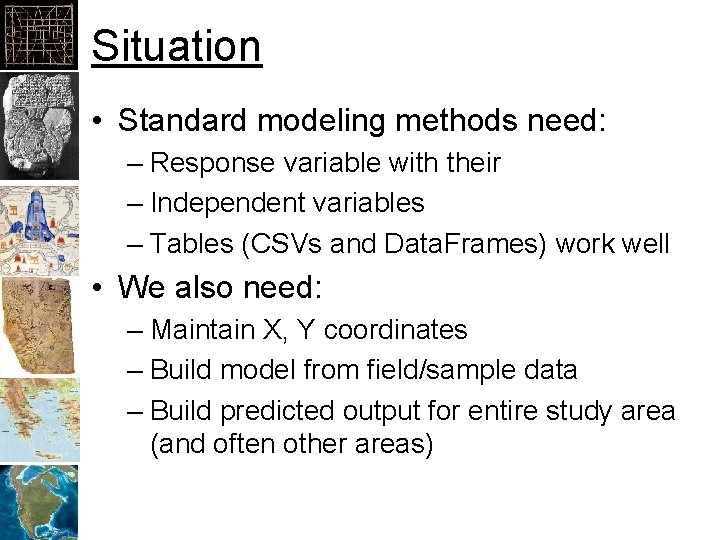 Situation

• Standard modeling methods need:
– Response variable with their
– Independent variables
– Tables (CSVs and DataFrames) work well

• We also need:
– Maintain X, Y coordinates
– Build model from field/sample data
– Build predicted output for entire study area (and often other areas)